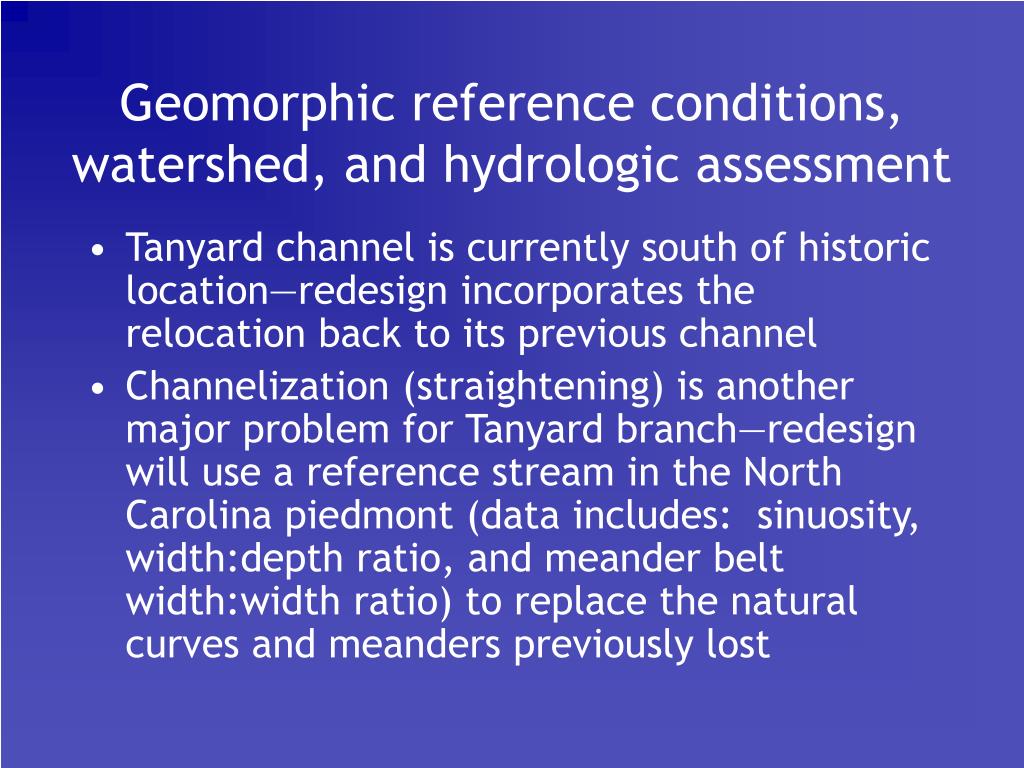 Geomorphic reference conditions, watershed, and hydrologic assessment

• Tanyard channel is currently south of historic location—redesign incorporates the relocation back to its previous channel
• Channelization (straightening) is another major problem for Tanyard branch—redesign will use a reference stream in the North Carolina piedmont (data includes: sinuosity, width:depth ratio, and meander belt width:width ratio) to replace the natural curves and meanders previously lost